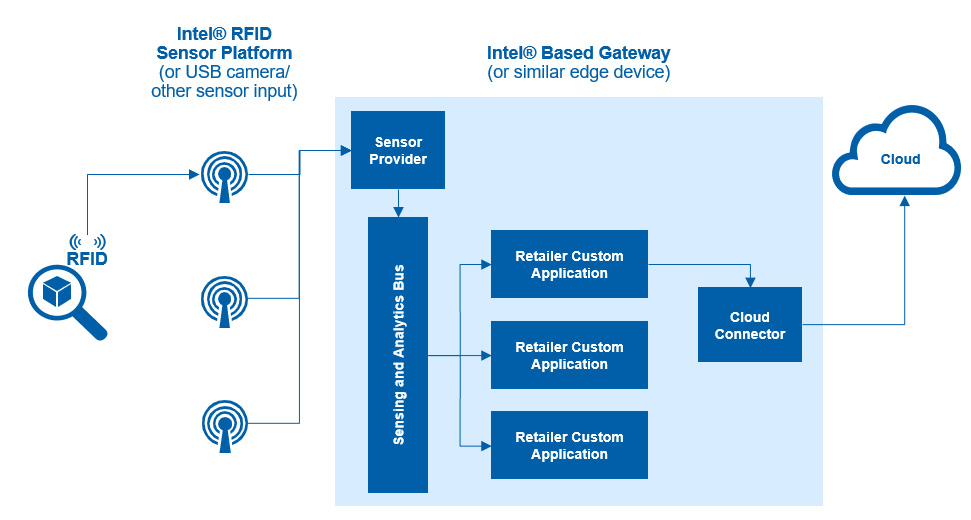 Intel® RFID
Sensor Platform
(or USB camera/
other sensor input)

Intel® Based Gateway
(or similar edge device)

RFID

Sensor Provider

Sensing and Analytics Bus

Retailer Custom Application

Retailer Custom Application

Retailer Custom Application

Cloud Connector

Cloud